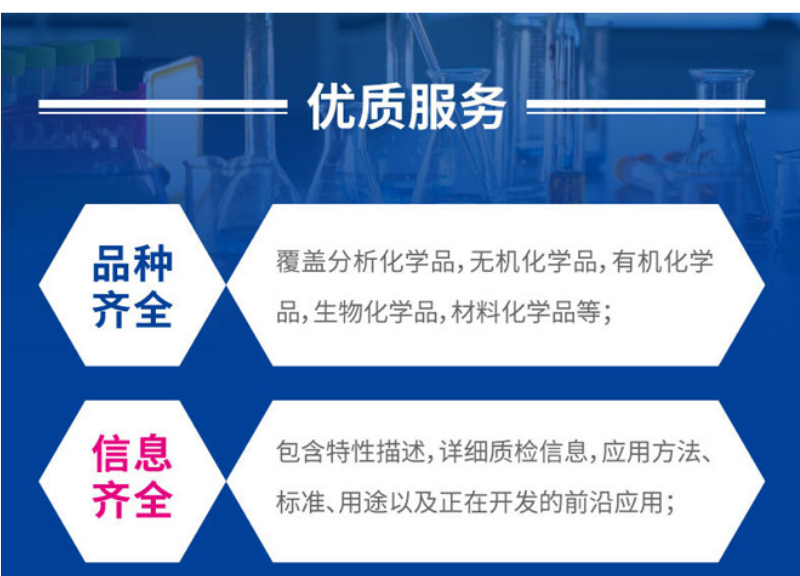 优质服务

品种齐全

覆盖分析化学品,无机化学品,有机化学品,生物化学品,材料化学品等;

信息齐全

包含特性描述,详细质检信息,应用方法、标准、用途以及正在开发的前沿应用;